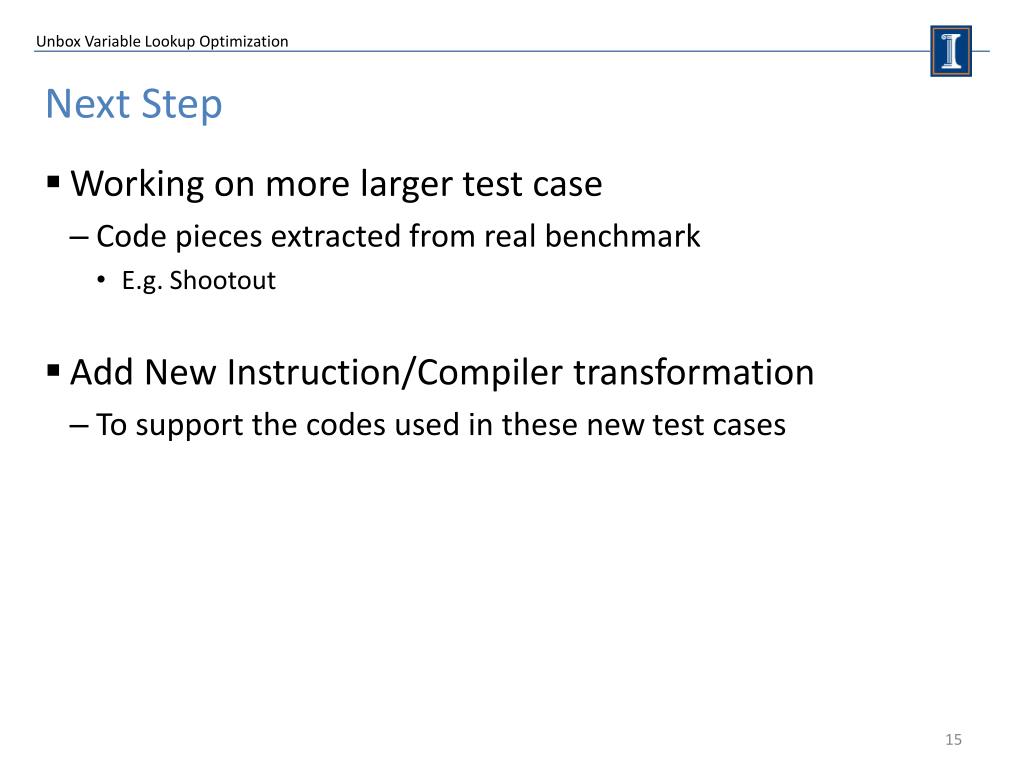 Unbox Variable Lookup Optimization

I

Next Step

▪ Working on more larger test case
– Code pieces extracted from real benchmark
• E.g. Shootout

▪ Add New Instruction/Compiler transformation
– To support the codes used in these new test cases

15